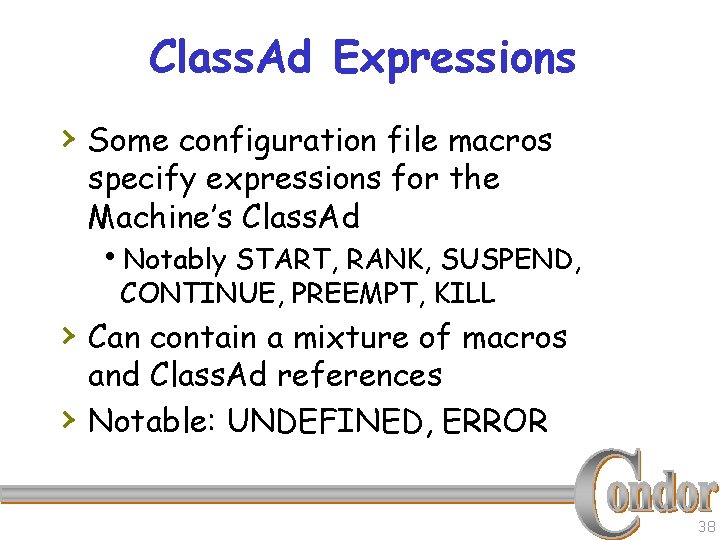 ClassAd Expressions

› Some configuration file macros specify expressions for the Machine's ClassAd

• Notably START, RANK, SUSPEND, CONTINUE, PREEMPT, KILL

› Can contain a mixture of macros and ClassAd references

› Notable: UNDEFINED, ERROR

Condor

38